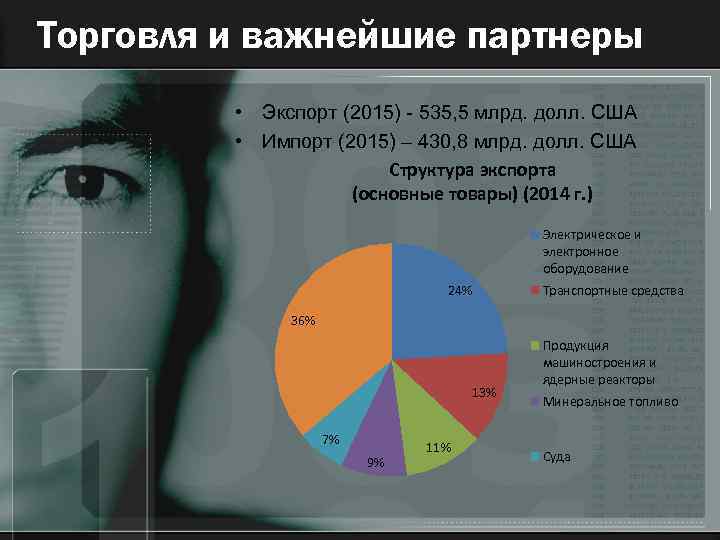 Торговля и важнейшие партнеры

• Экспорт (2015) - 535,5 млрд. долл. США
• Импорт (2015) – 430,8 млрд. долл. США

Структура экспорта
(основные товары) (2014 г.)

24%
13%
11%
9%
7%
36%

Электрическое и электронное оборудование
Транспортные средства
Продукция машиностроения и ядерные реакторы
Минеральное топливо
Суда